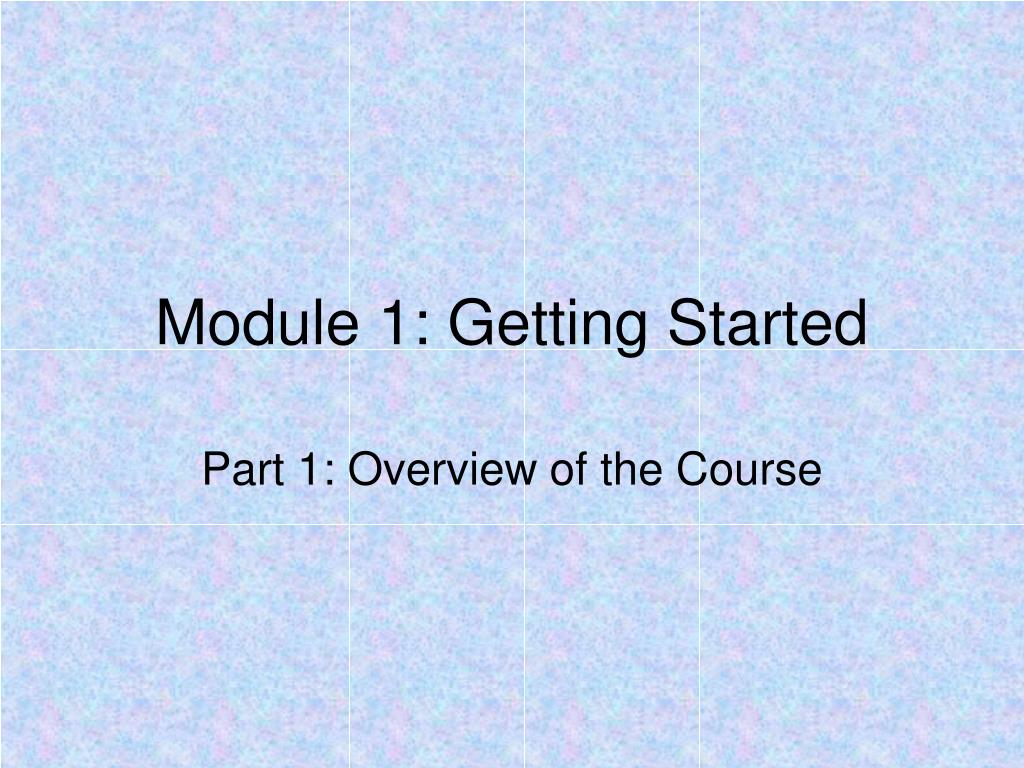 Module 1: Getting Started

Part 1: Overview of the Course